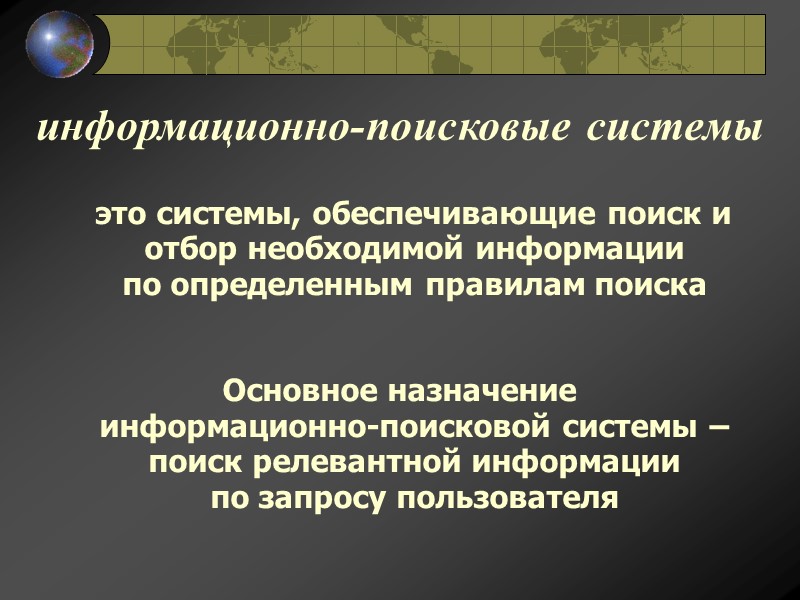 информационно-поисковые системы

это системы, обеспечивающие поиск и отбор необходимой информации по определенным правилам поиска

Основное назначение информационно-поисковой системы – поиск релевантной информации по запросу пользователя